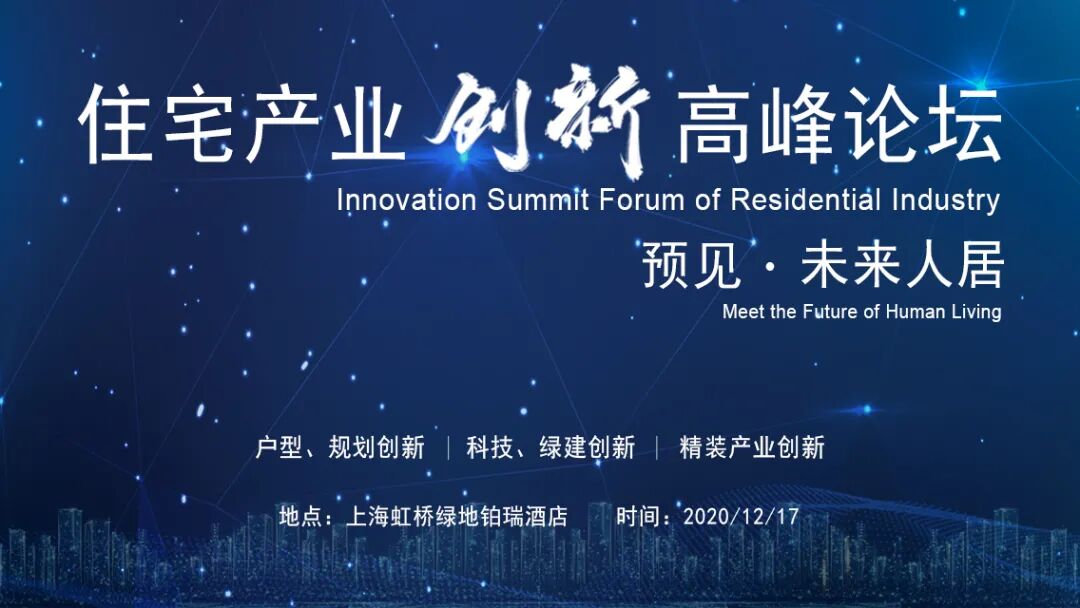 住宅产业 创新 高峰论坛
Innovation Summit Forum of Residential Industry
预见 · 未来人居
Meet the Future of Human Living

户型、规划创新 | 科技、绿建创新 | 精装产业创新

地点：上海虹桥绿地铂瑞酒店 时间：2020/12/17